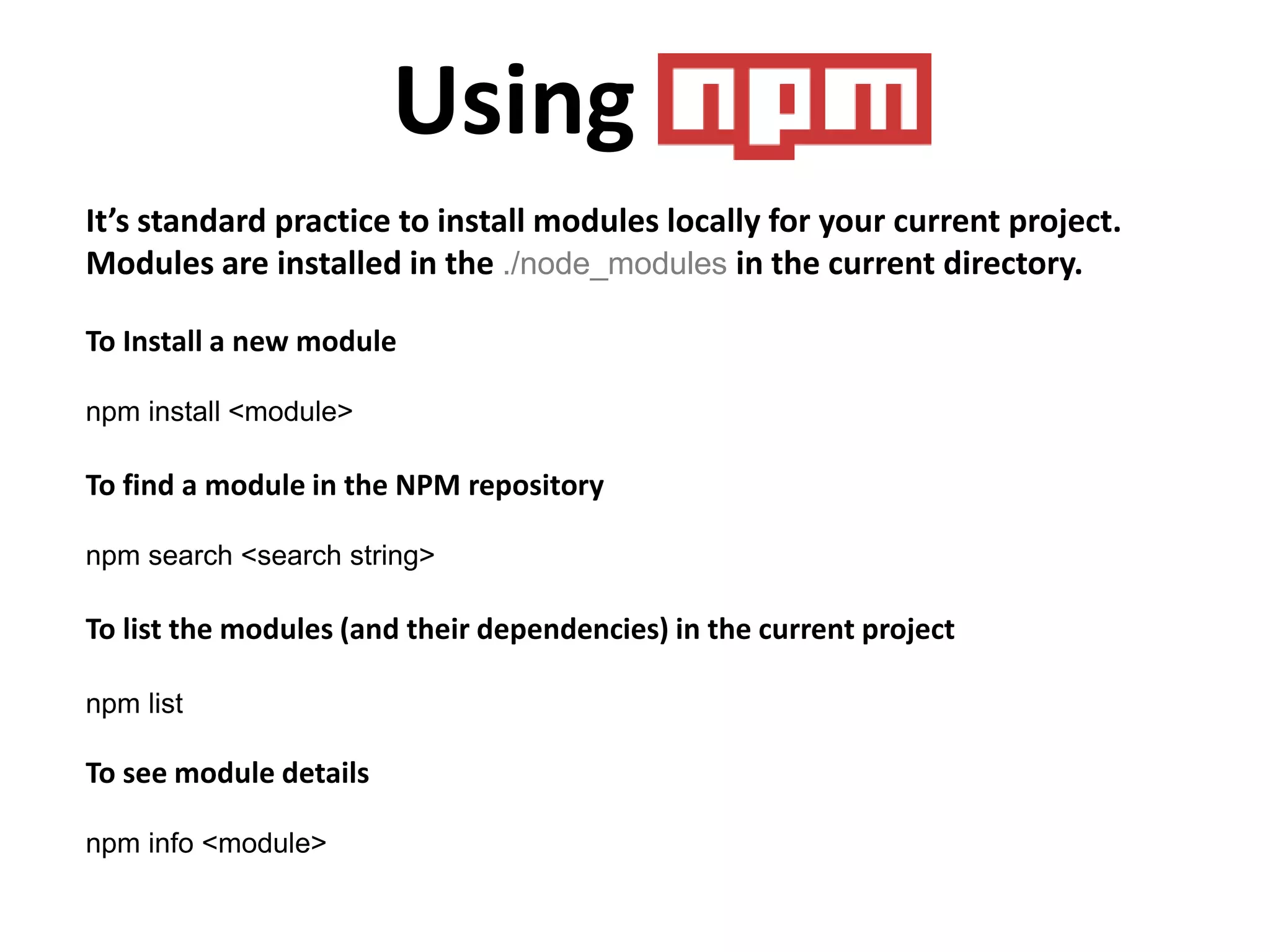 Using npm

It’s standard practice to install modules locally for your current project. Modules are installed in the ./node_modules in the current directory.

To Install a new module

npm install <module>

To find a module in the NPM repository

npm search <search string>

To list the modules (and their dependencies) in the current project

npm list

To see module details

npm info <module>